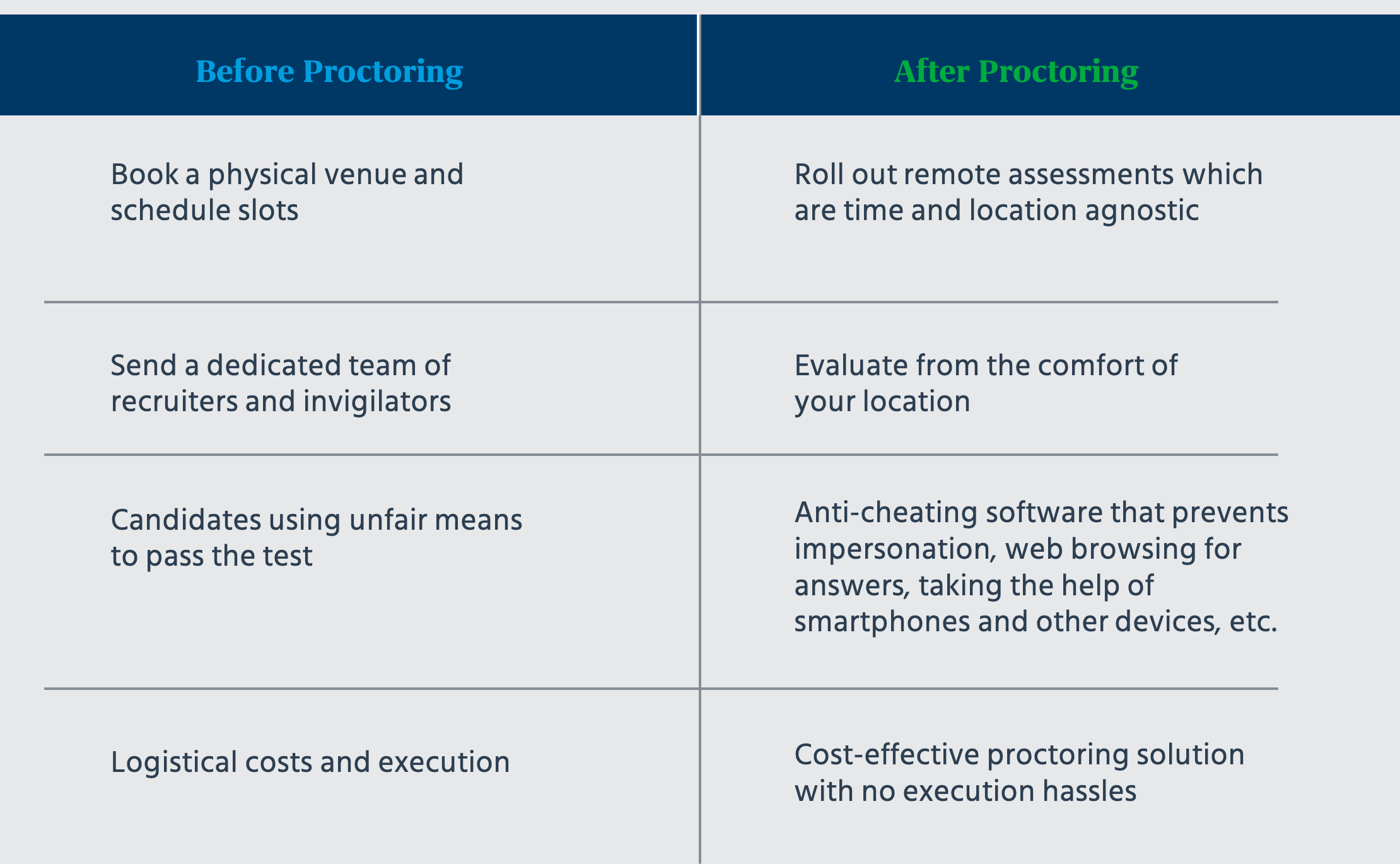 | Before Proctoring | After Proctoring |
|---|---|
| Book a physical venue and schedule slots | Roll out remote assessments which are time and location agnostic |
| Send a dedicated team of recruiters and invigilators | Evaluate from the comfort of your location |
| Candidates using unfair means to pass the test | Anti-cheating software that prevents impersonation, web browsing for answers, taking the help of smartphones and other devices, etc. |
| Logistical costs and execution | Cost-effective proctoring solution with no execution hassles |